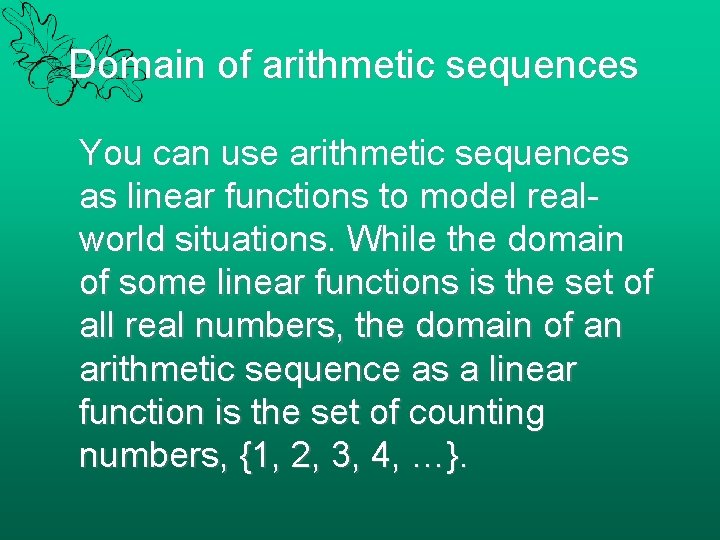 Domain of arithmetic sequences

You can use arithmetic sequences as linear functions to model real-world situations. While the domain of some linear functions is the set of all real numbers, the domain of an arithmetic sequence as a linear function is the set of counting numbers, {1, 2, 3, 4, …}.